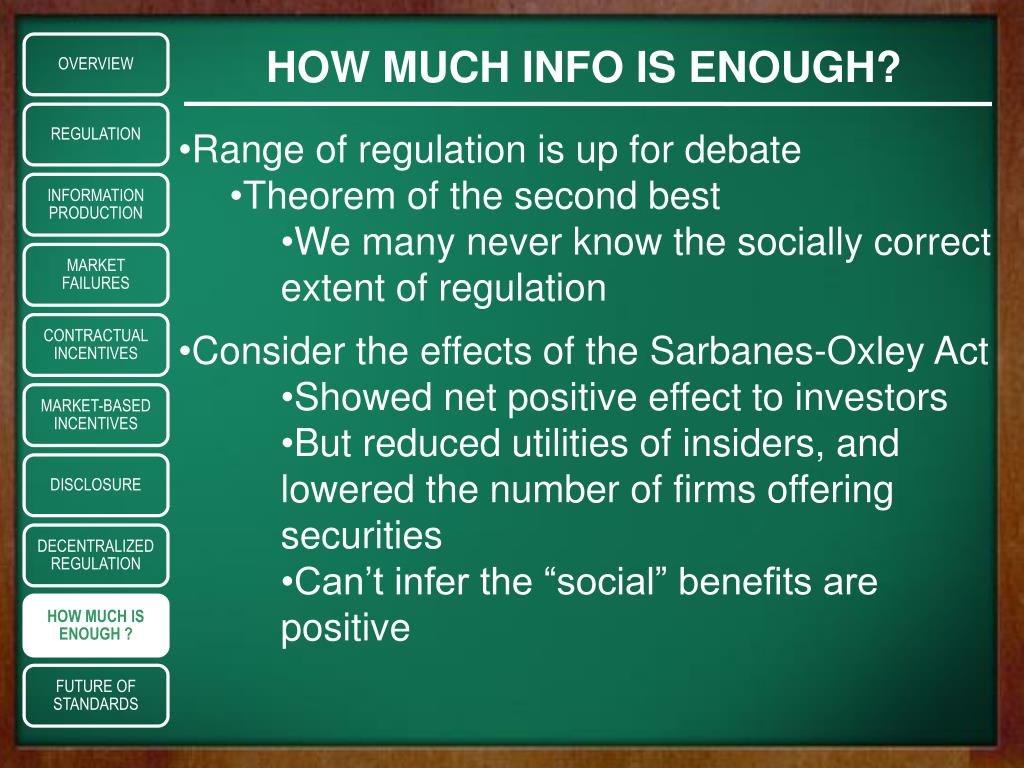 OVERVIEW

REGULATION

INFORMATION PRODUCTION

MARKET FAILURES

CONTRACTUAL INCENTIVES

MARKET-BASED INCENTIVES

DISCLOSURE

DECENTRALIZED REGULATION

HOW MUCH IS ENOUGH ?

FUTURE OF STANDARDS

HOW MUCH INFO IS ENOUGH?

•Range of regulation is up for debate
•Theorem of the second best
•We many never know the socially correct extent of regulation

•Consider the effects of the Sarbanes-Oxley Act
•Showed net positive effect to investors
•But reduced utilities of insiders, and lowered the number of firms offering securities
•Can't infer the "social" benefits are positive